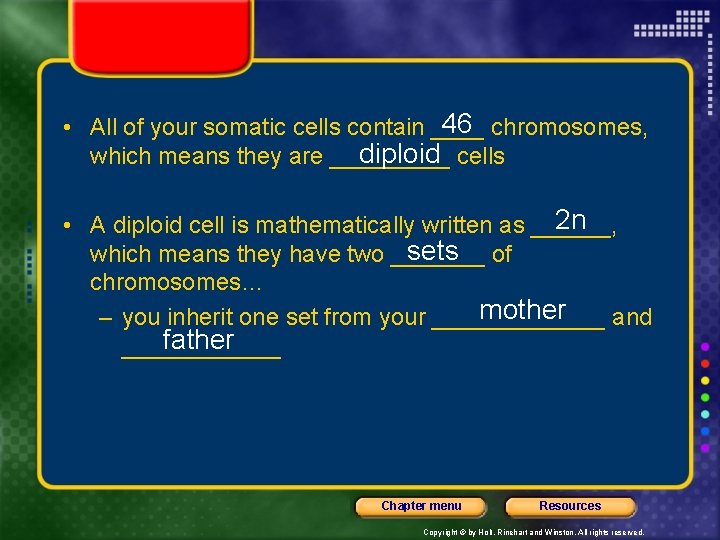 • All of your somatic cells contain 46 chromosomes, which means they are diploid cells

• A diploid cell is mathematically written as 2n, which means they have two sets of chromosomes…

– you inherit one set from your mother and father

Chapter menu

Resources

Copyright © by Holt, Rinehart and Winston. All rights reserved.